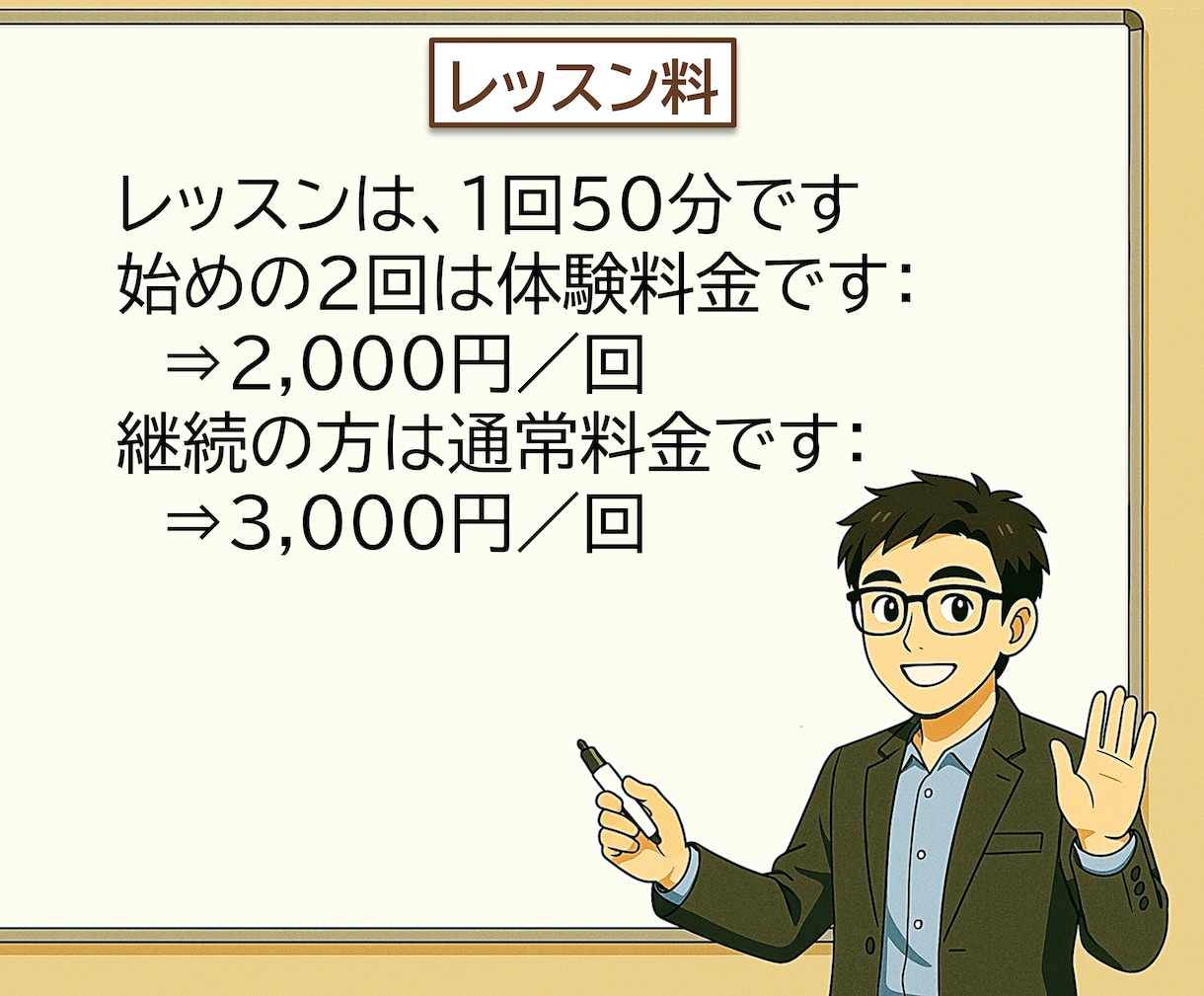 レッスン料

レッスンは、1回50分です
始めの2回は体験料金です:
⇒2,000円／回
継続の方は通常料金です:
⇒3,000円／回